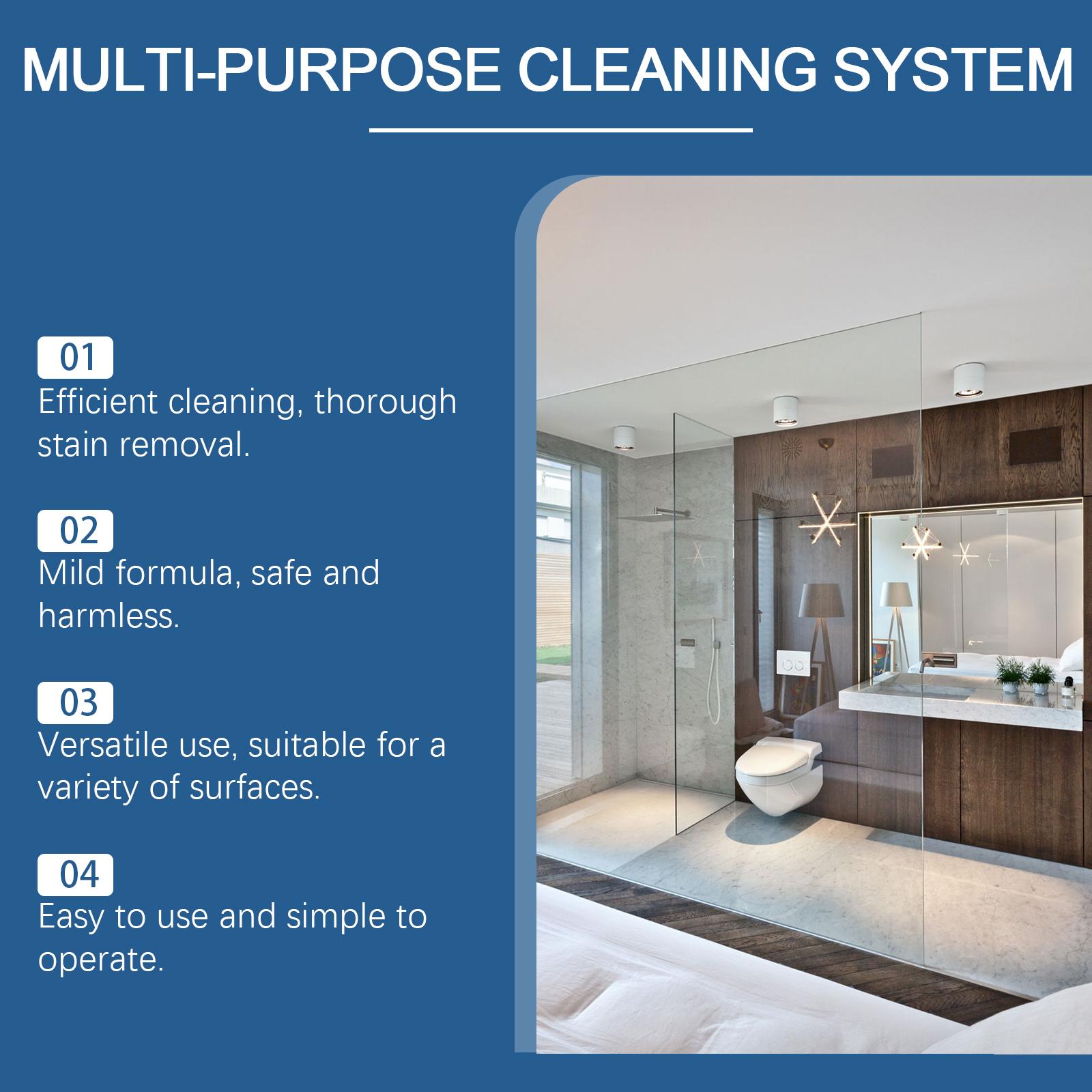 MULTI-PURPOSE CLEANING SYSTEM

01
Efficient cleaning, thorough stain removal.

02
Mild formula, safe and harmless.

03
Versatile use, suitable for a variety of surfaces.

04
Easy to use and simple to operate.